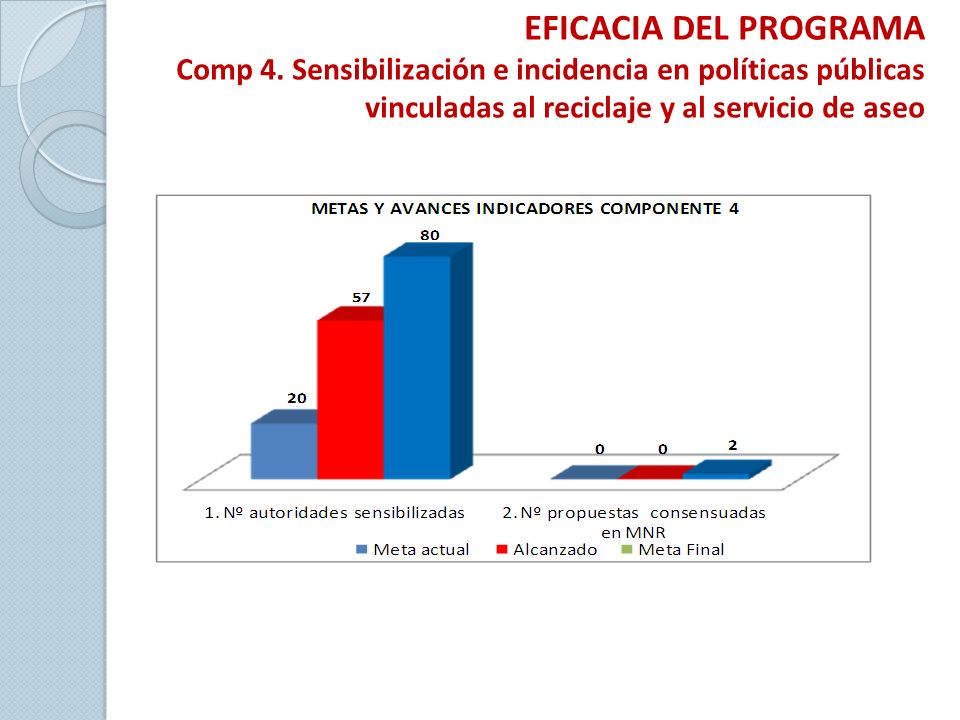 EFICACIA DEL PROGRAMA
Comp 4. Sensibilización e incidencia en políticas públicas vinculadas al reciclaje y al servicio de aseo

METAS Y AVANCES INDICADORES COMPONENTE 4

20
57
80
0
0
2

1. Nº autoridades sensibilizadas
2. Nº propuestas consensuadas en MNR

Meta actual
Alcanzado
Meta Final